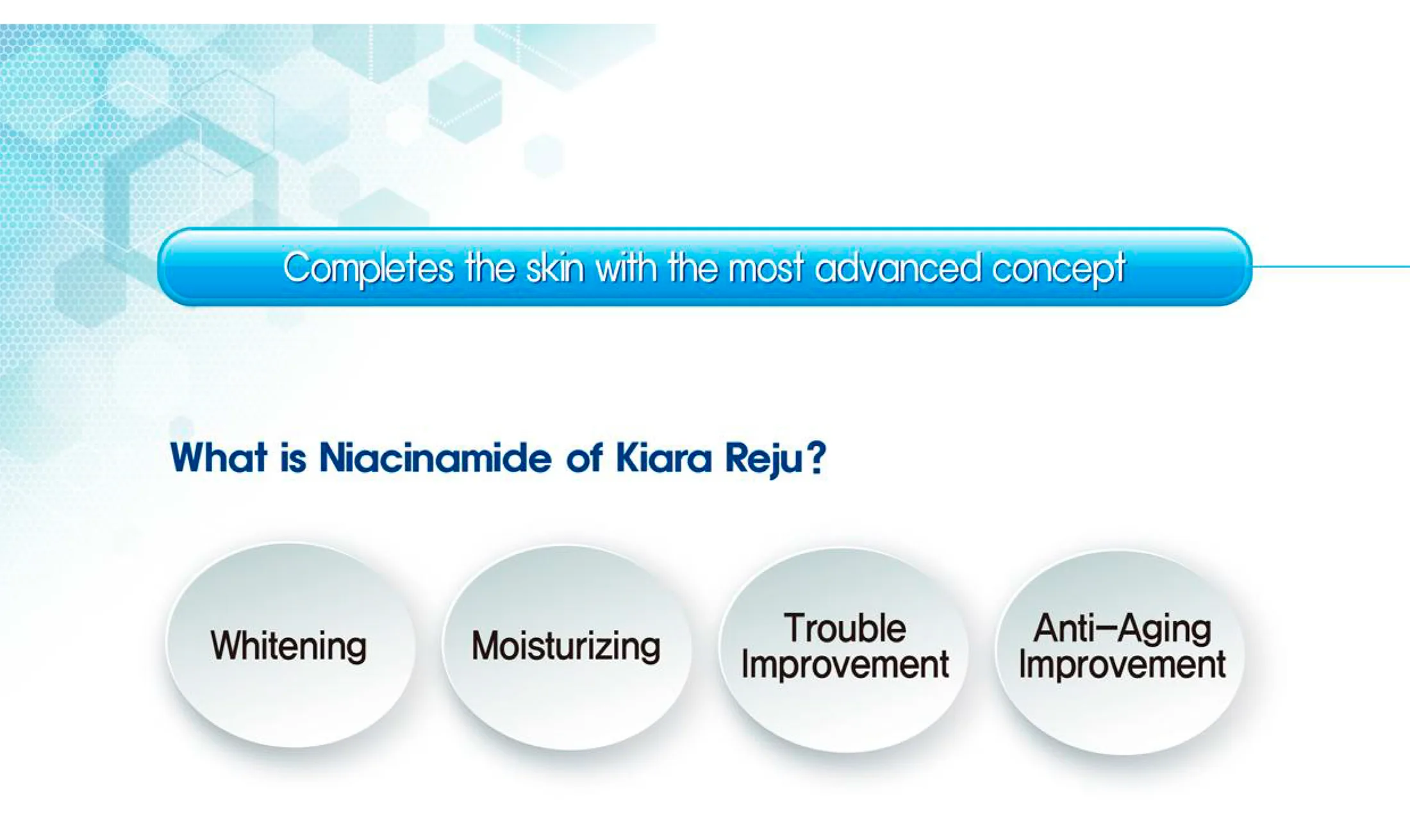 Completes the skin with the most advanced concept

What is Niacinamide of Kiara Reju?

Whitening

Moisturizing

Trouble Improvement

Anti-Aging Improvement